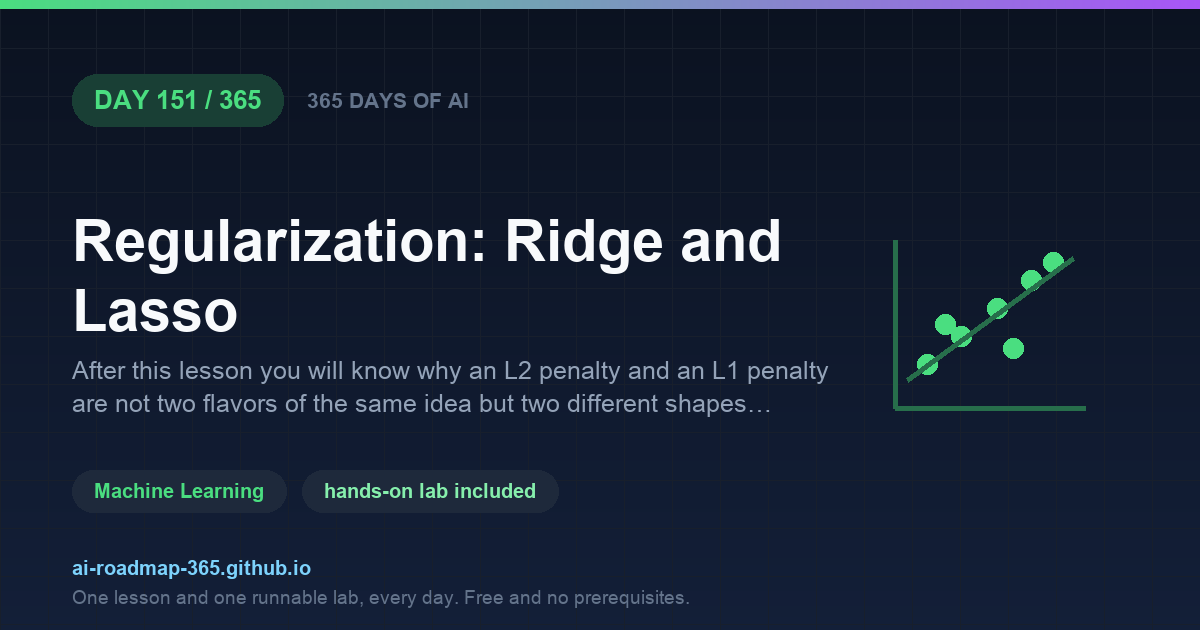 DAY 151 / 365

365 DAYS OF AI

Regularization: Ridge and Lasso

After this lesson you will know why an L2 penalty and an L1 penalty are not two flavors of the same idea but two different shapes…

Machine Learning

hands-on lab included

ai-roadmap-365.github.io

One lesson and one runnable lab, every day. Free and no prerequisites.